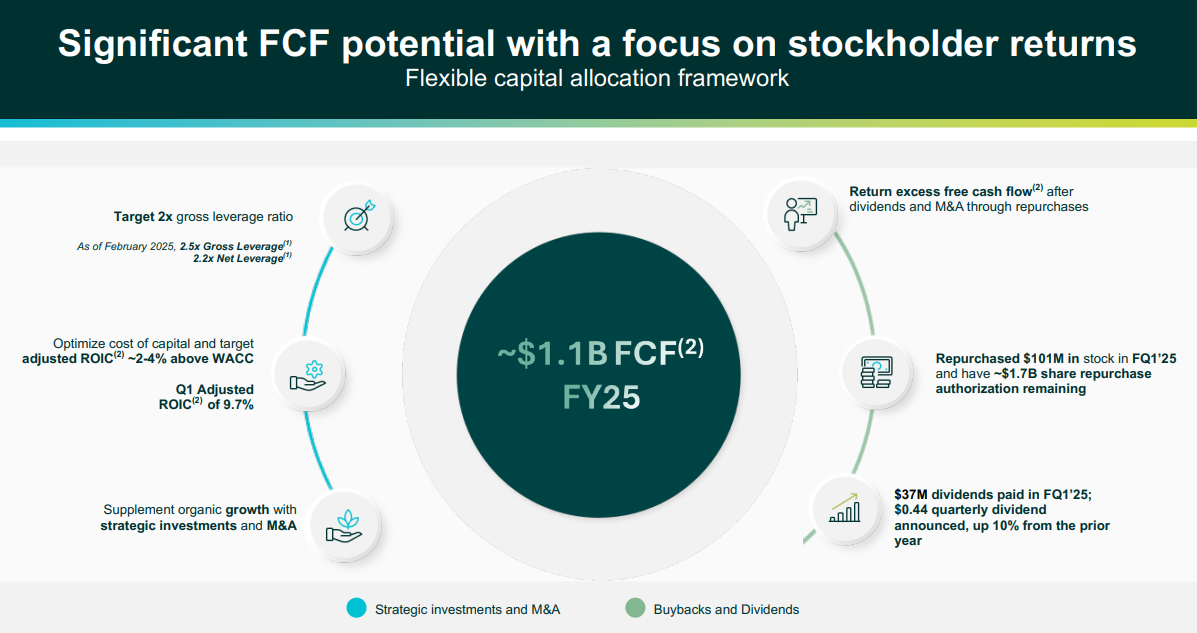 Significant FCF potential with a focus on stockholder returns
Flexible capital allocation framework

Target 2x gross leverage ratio

As of February 2025, 2.5x Gross Leverage$^{(1)}$
2.2x Net Leverage$^{(1)}$

Optimize cost of capital and target adjusted ROIC$^{(2)}$ ~2-4% above WACC

Q1 Adjusted ROIC$^{(2)}$ of 9.7%

Supplement organic growth with strategic investments and M&A

~$1.1B FCF$^{(2)}$
FY25

Return excess free cash flow$^{(2)}$ after dividends and M&A through repurchases

Repurchased $101M in stock in FQ1'25 and have ~$1.7B share repurchase authorization remaining

$37M dividends paid in FQ1'25; $0.44 quarterly dividend announced, up 10% from the prior year

Strategic investments and M&A
Buybacks and Dividends